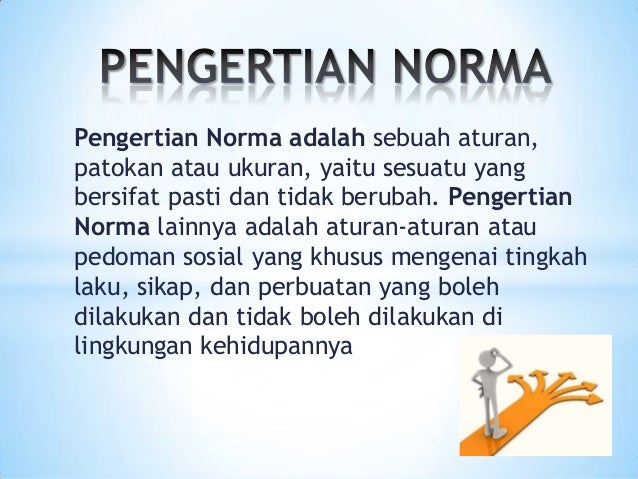 PENGERTIAN NORMA

Pengertian Norma adalah sebuah aturan, patokan atau ukuran, yaitu sesuatu yang bersifat pasti dan tidak berubah. Pengertian Norma lainnya adalah aturan-aturan atau pedoman sosial yang khusus mengenai tingkah laku, sikap, dan perbuatan yang boleh dilakukan dan tidak boleh dilakukan di lingkungan kehidupannya